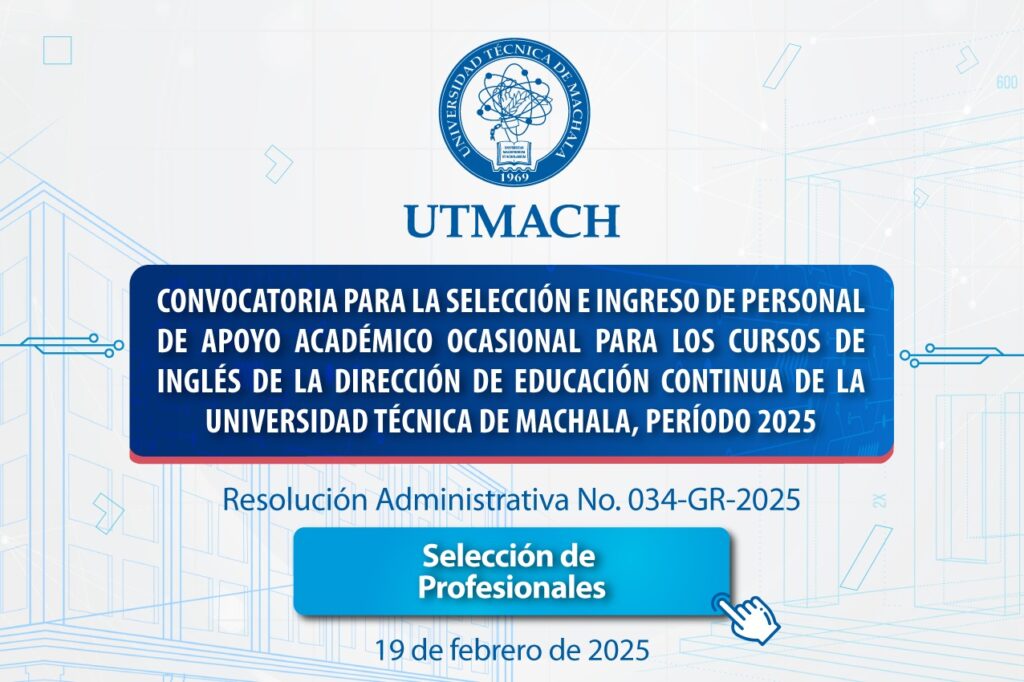 UNIVERSIDAD TÉCNICA DE MACHALA
1969

UTMACH

CONVOCATORIA PARA LA SELECCIÓN E INGRESO DE PERSONAL DE APOYO ACADÉMICO OCASIONAL PARA LOS CURSOS DE INGLÉS DE LA DIRECCIÓN DE EDUCACIÓN CONTINUA DE LA UNIVERSIDAD TÉCNICA DE MACHALA, PERÍODO 2025

Resolución Administrativa No. 034-GR-2025

Selección de Profesionales

19 de febrero de 2025